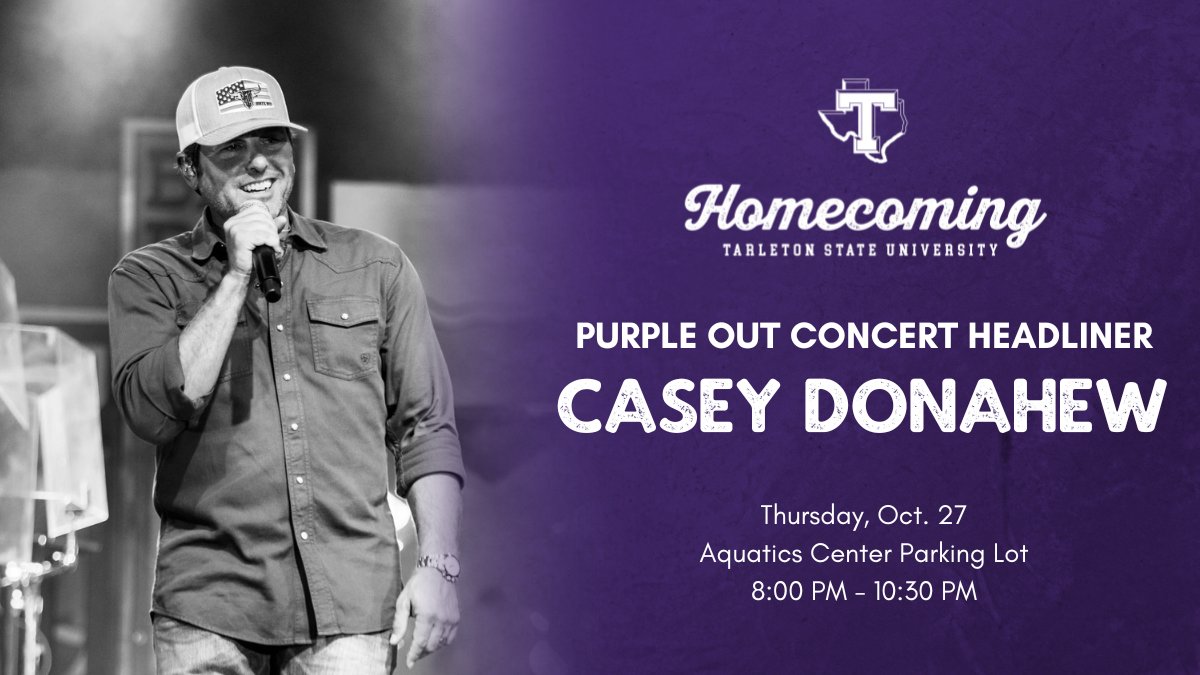 T

Homecoming
TARLETON STATE UNIVERSITY

PURPLE OUT CONCERT HEADLINER
CASEY DONAHEW

Thursday, Oct. 27
Aquatics Center Parking Lot
8:00 PM - 10:30 PM